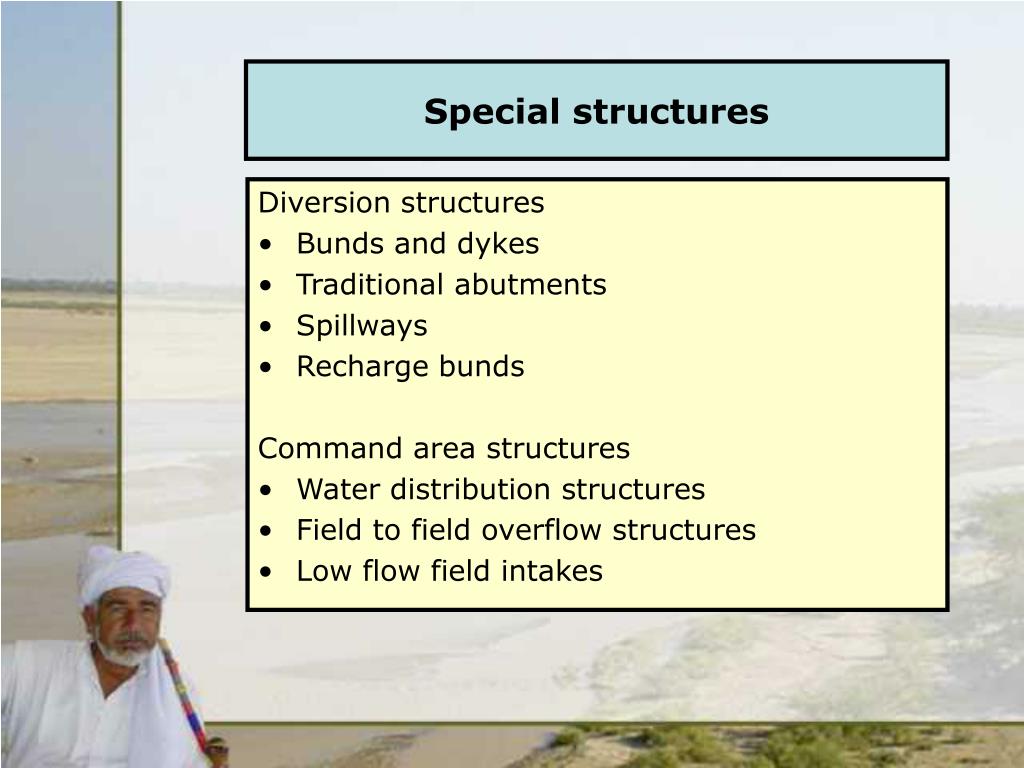 Special structures

Diversion structures
• Bunds and dykes
• Traditional abutments
• Spillways
• Recharge bunds

Command area structures
• Water distribution structures
• Field to field overflow structures
• Low flow field intakes